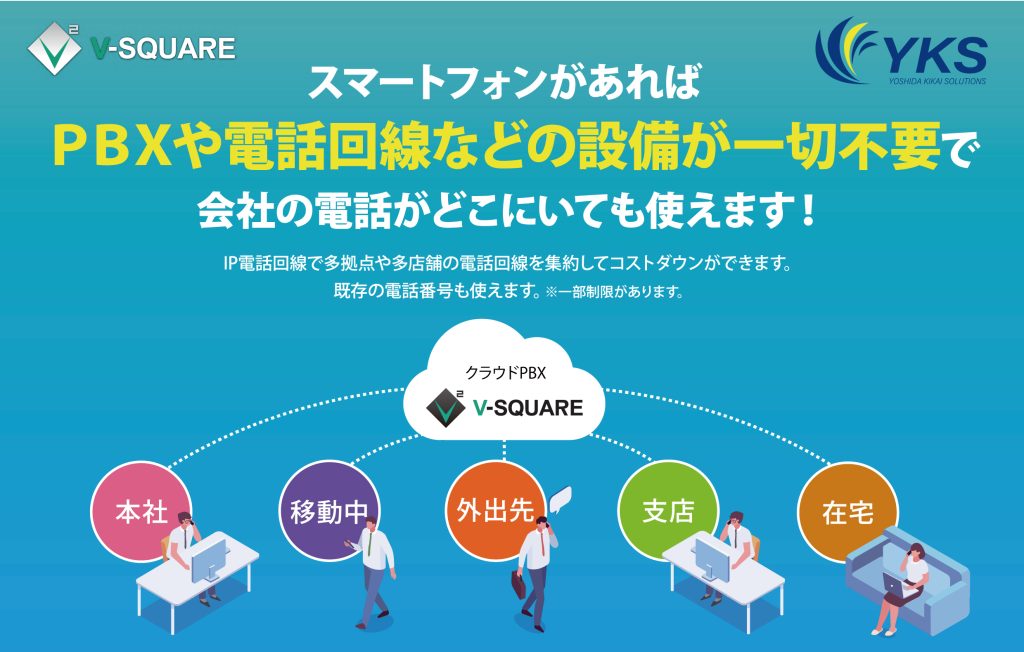 V-SQUARE

YKS
YOSHIDA KIKAI SOLUTIONS

スマートフォンがあれば
PBXや電話回線などの設備が一切不要で
会社の電話がどこにいても使えます！

IP電話回線で多拠点や多店舗の電話回線を集約してコストダウンができます。
既存の電話番号も使えます。※一部制限があります。

クラウドPBX
V-SQUARE

本社

移動中

外出先

支店

在宅